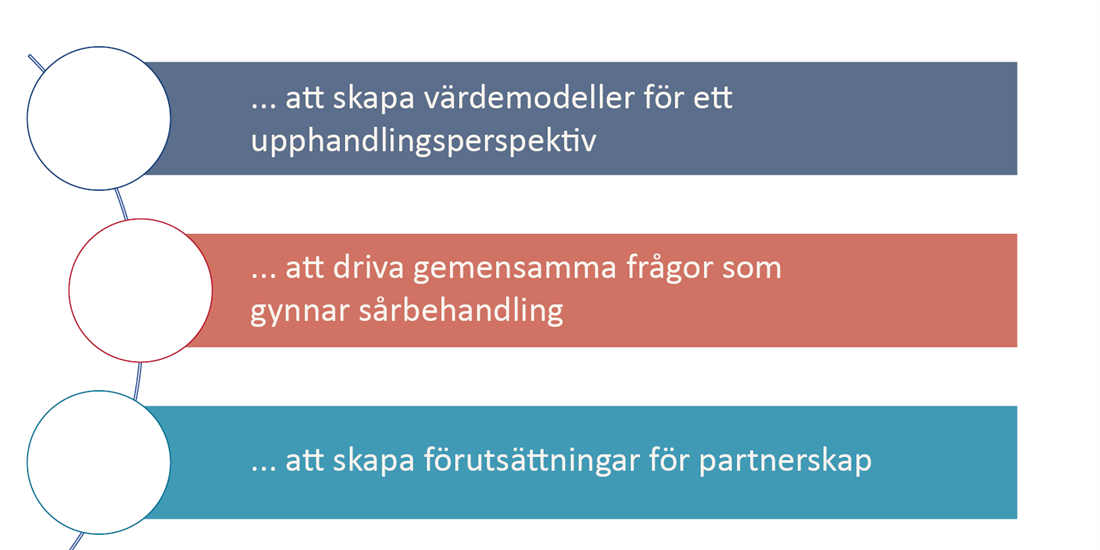 ... att skapa värdemodeller för ett upphandlingsperspektiv

... att driva gemensamma frågor som gynnar sårbehandling

... att skapa förutsättningar för partnerskap